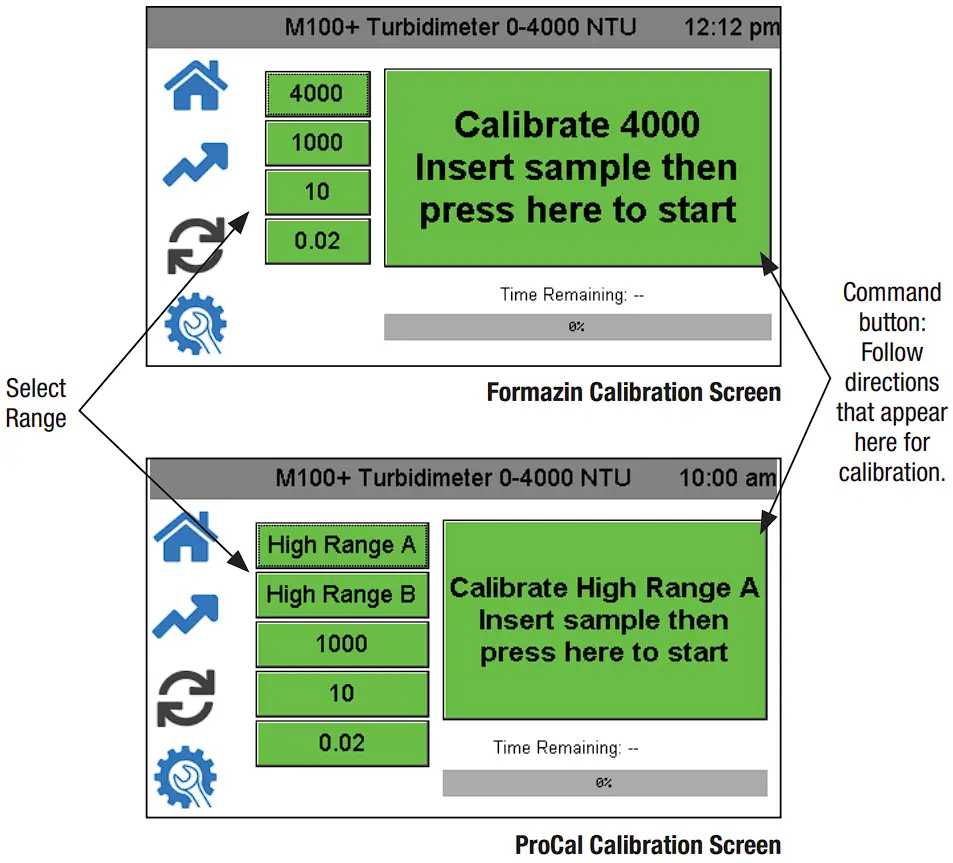 M100+ Turbidimeter 0-4000 NTU 12:12 pm

4000
1000
10
0.02

Calibrate 4000
Insert sample then press here to start

Time Remaining: --

0%

Formazin Calibration Screen

Select Range

Command button: Follow directions that appear here for calibration.

M100+ Turbidimeter 0-4000 NTU 10:00 am

High Range A
High Range B
1000
10
0.02

Calibrate High Range A
Insert sample then press here to start

Time Remaining: --

0%

ProCal Calibration Screen